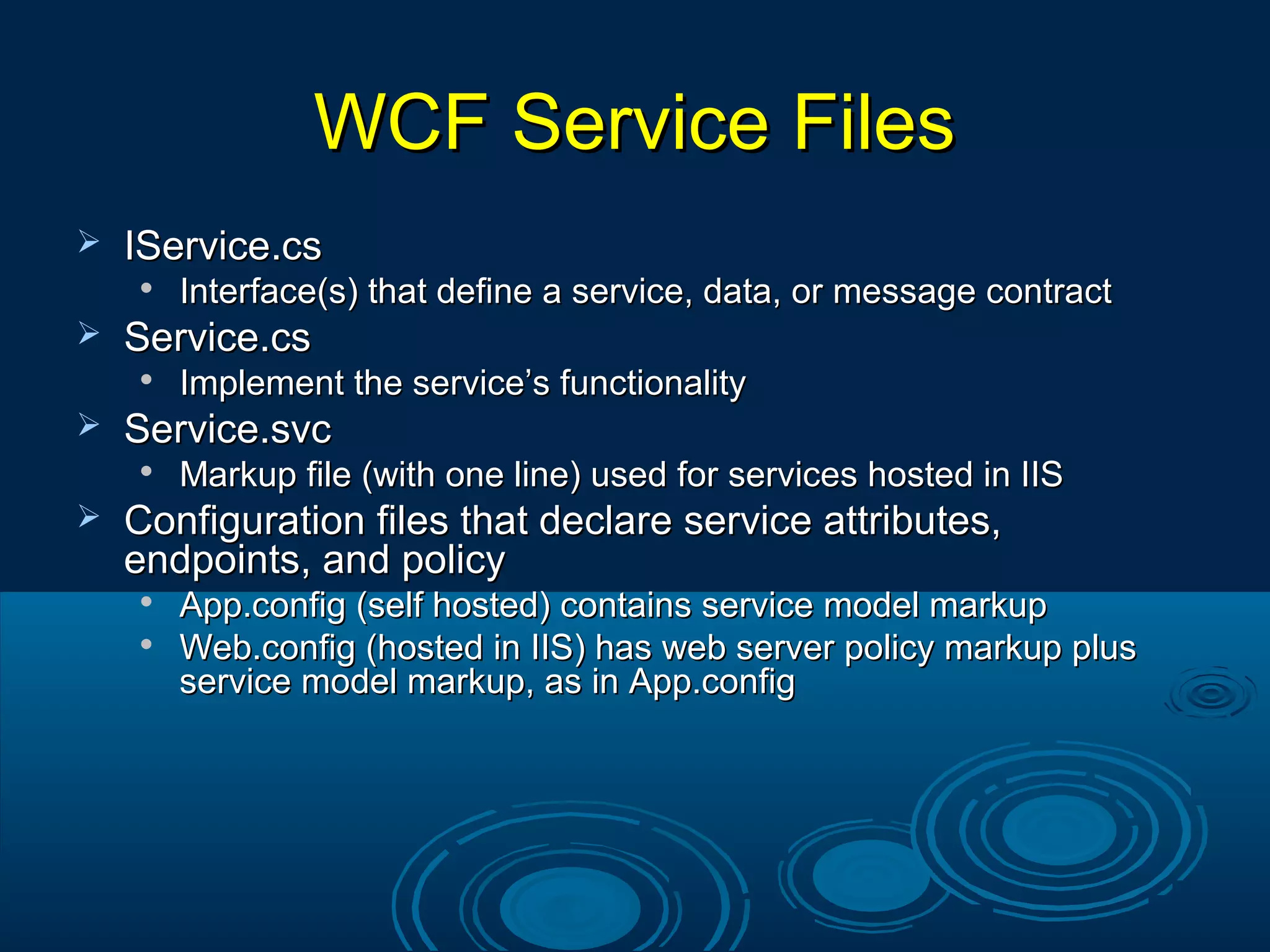 WCF Service Files

➢ IService.cs
• Interface(s) that define a service, data, or message contract
➢ Service.cs
• Implement the service’s functionality
➢ Service.svc
• Markup file (with one line) used for services hosted in IIS
➢ Configuration files that declare service attributes, endpoints, and policy
• App.config (self hosted) contains service model markup
• Web.config (hosted in IIS) has web server policy markup plus service model markup, as in App.config